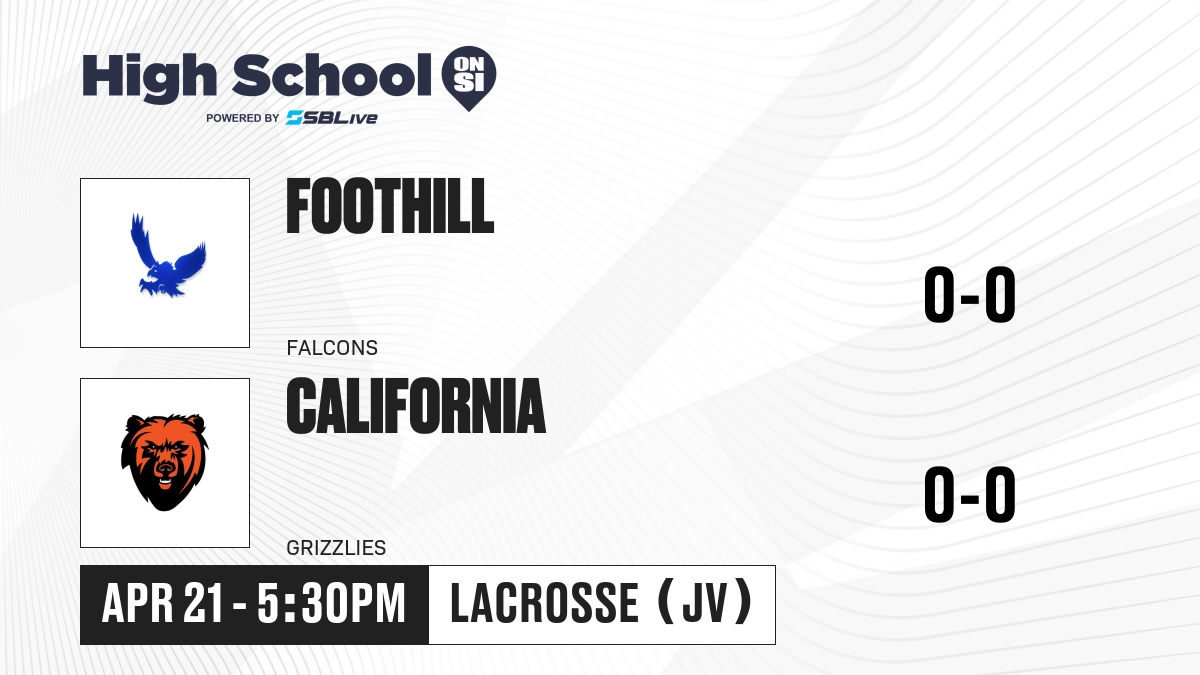 High School ON SI
POWERED BY SBLive

FOOTHILL
FALCONS
0-0

CALIFORNIA
GRIZZLIES
0-0

APR 21 - 5:30PM
LACROSSE (JV)